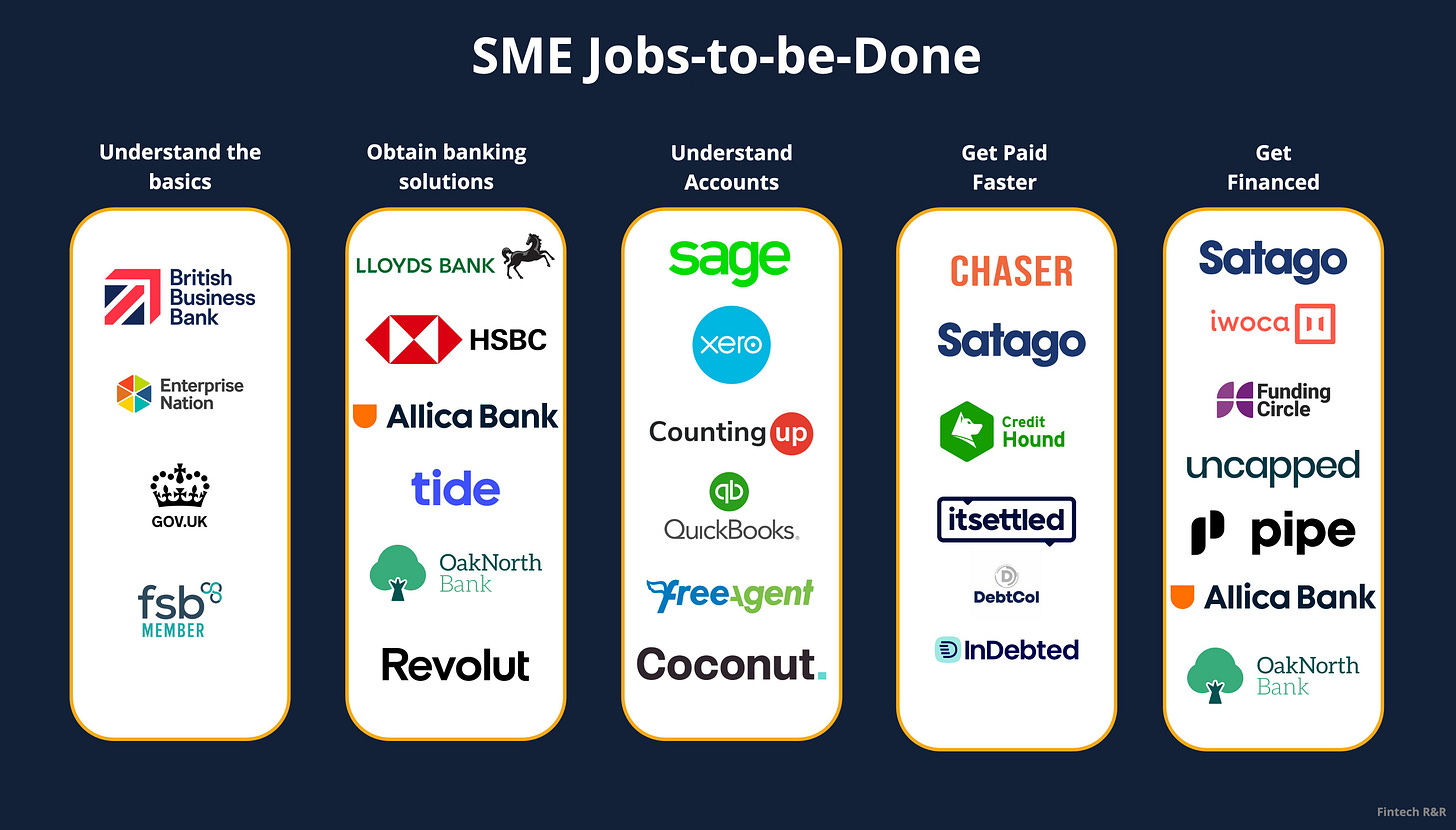 SME Jobs-to-be-Done

Understand the basics

British Business Bank

Enterprise Nation

GOV.UK

fsb MEMBER

Obtain banking solutions

LLOYDS BANK

HSBC

Allica Bank

tide

OakNorth Bank

Revolut

Understand Accounts

sage

xero

Counting up

QuickBooks.

FreeAgent

Coconut.

Get Paid Faster

CHASER

Satago

Credit Hound

itsettled

DebtCol

InDebted

Get Financed

Satago

iwoca

Funding Circle

uncapped

pipe

Allica Bank

OakNorth Bank

Fintech R&R